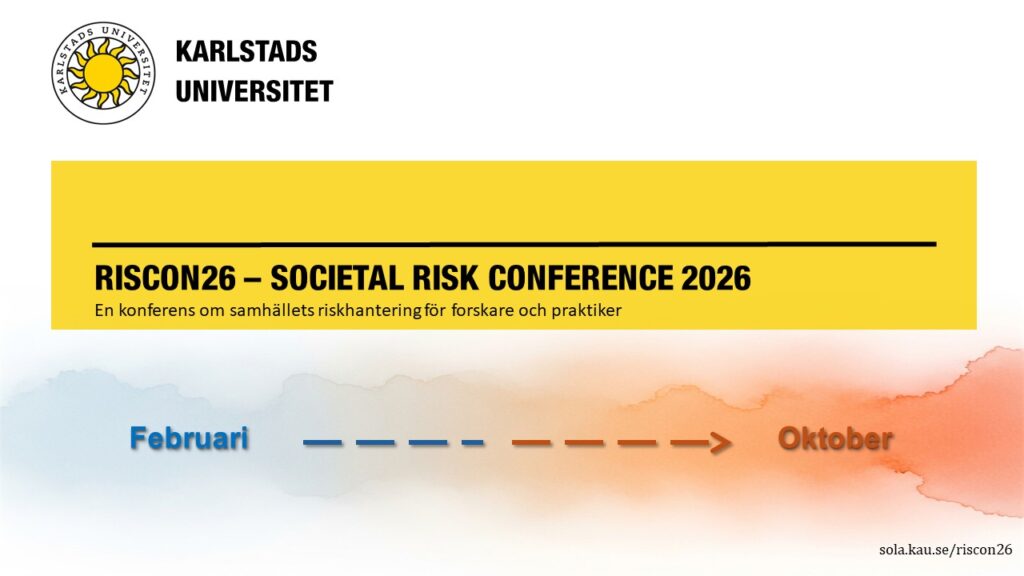 KARLSTADS UNIVERSITET

KARLSTADS
UNIVERSITET

RISCON26 – SOCIETAL RISK CONFERENCE 2026
En konferens om samhällets riskhantering för forskare och praktiker

Februari

Oktober

sola.kau.se/riscon26